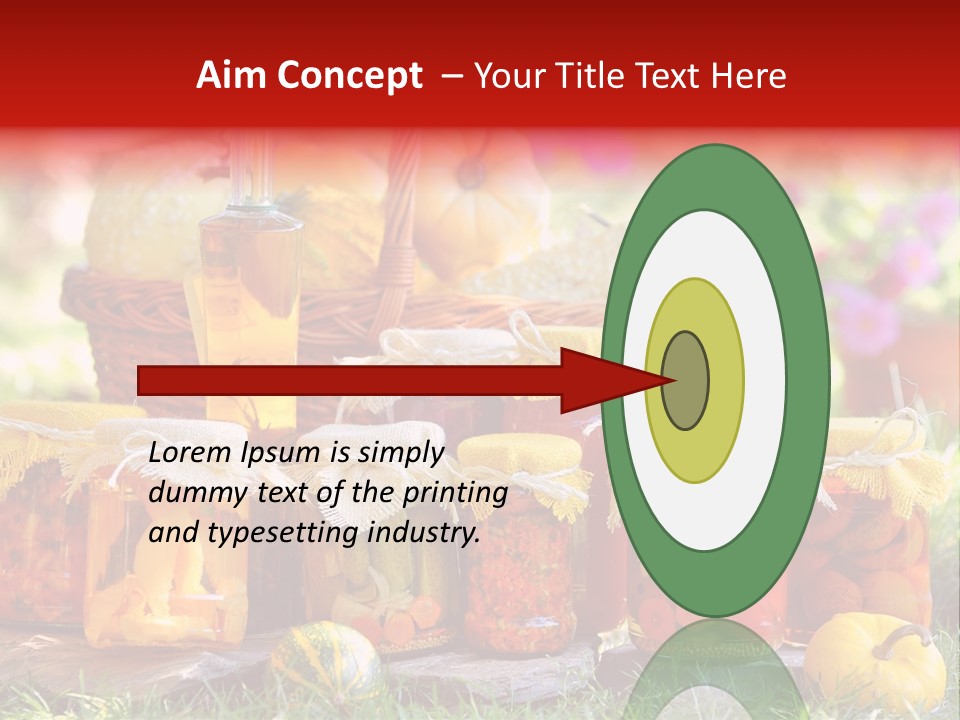 Aim Concept – Your Title Text Here

Lorem Ipsum is simply dummy text of the printing and typesetting industry.